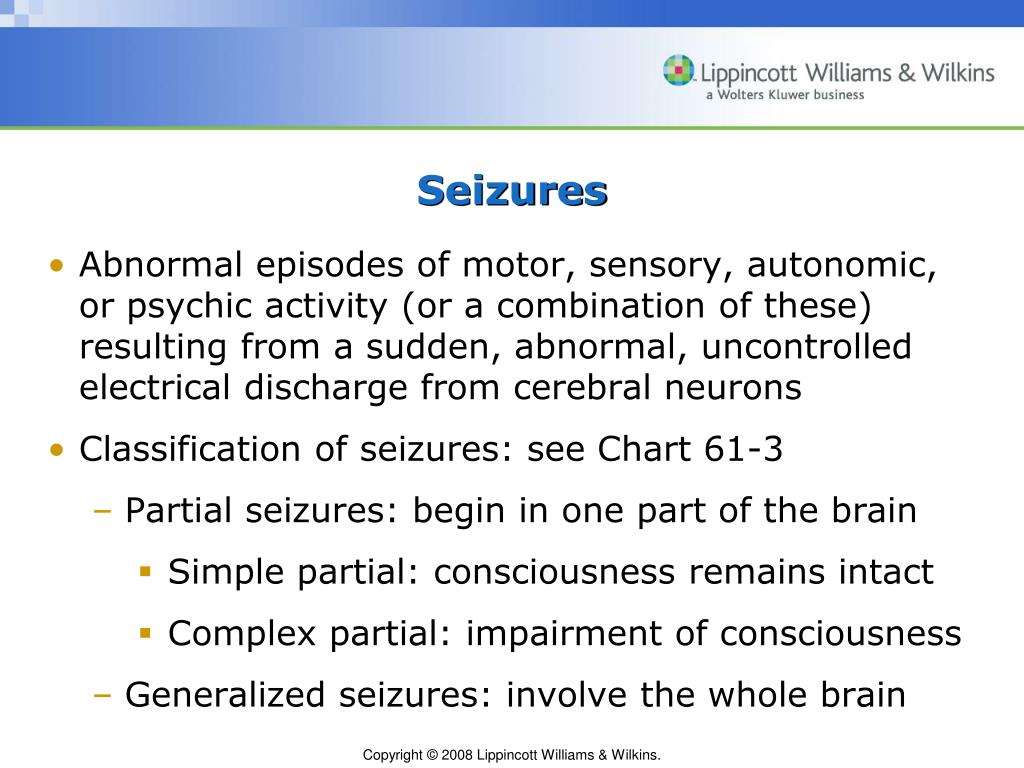 Lippincott Williams & Wilkins
a Wolters Kluwer business

Seizures

• Abnormal episodes of motor, sensory, autonomic, or psychic activity (or a combination of these) resulting from a sudden, abnormal, uncontrolled electrical discharge from cerebral neurons

• Classification of seizures: see Chart 61-3

– Partial seizures: begin in one part of the brain

▪ Simple partial: consciousness remains intact

▪ Complex partial: impairment of consciousness

– Generalized seizures: involve the whole brain

Copyright © 2008 Lippincott Williams & Wilkins.